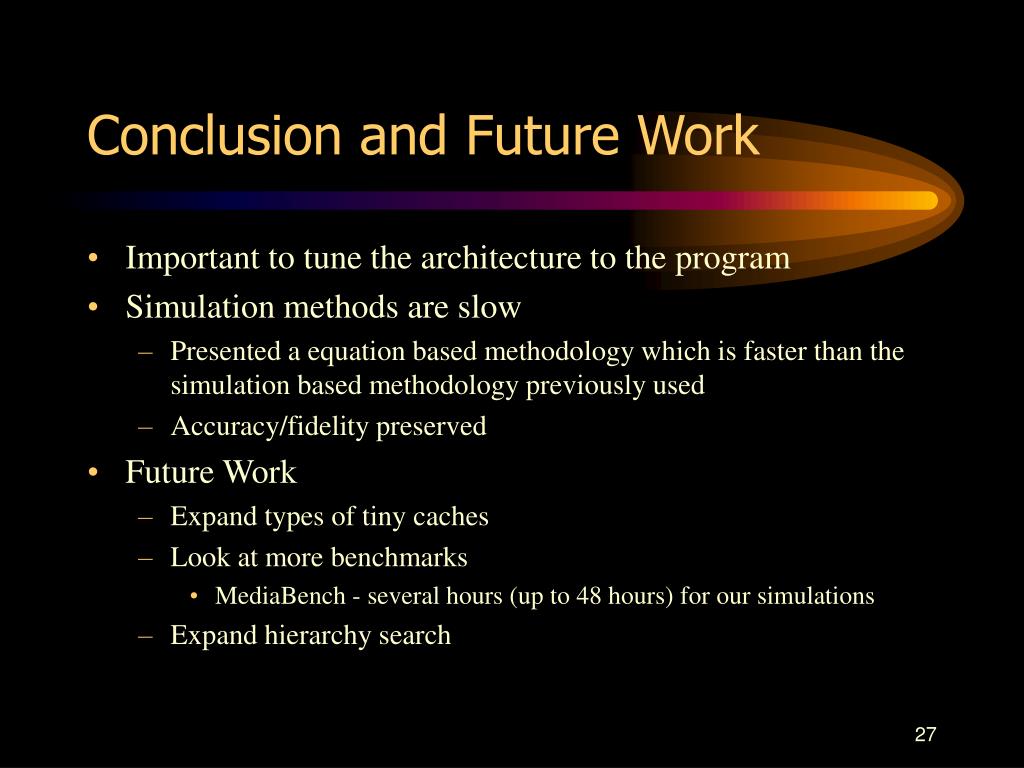 Conclusion and Future Work

• Important to tune the architecture to the program
• Simulation methods are slow
– Presented a equation based methodology which is faster than the simulation based methodology previously used
– Accuracy/fidelity preserved
• Future Work
– Expand types of tiny caches
– Look at more benchmarks
• MediaBench - several hours (up to 48 hours) for our simulations
– Expand hierarchy search

27